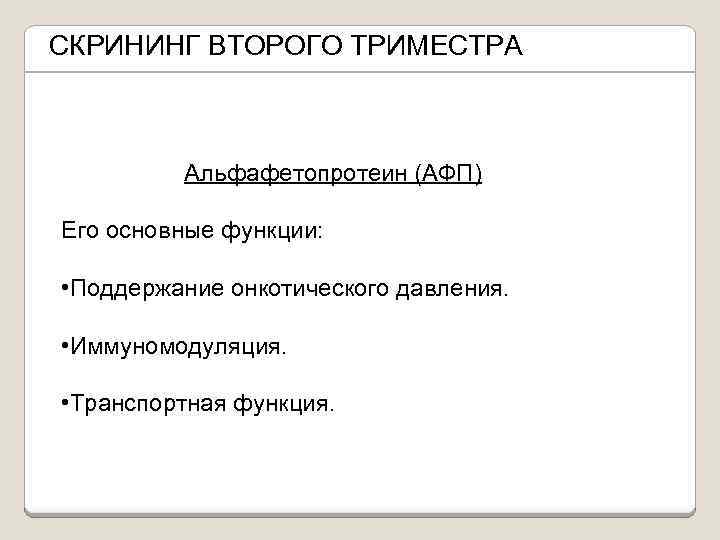 СКРИНИНГ ВТОРОГО ТРИМЕСТРА

Альфафетопротеин (АФП)

Его основные функции:

•Поддержание онкотического давления.

•Иммуномодуляция.

•Транспортная функция.